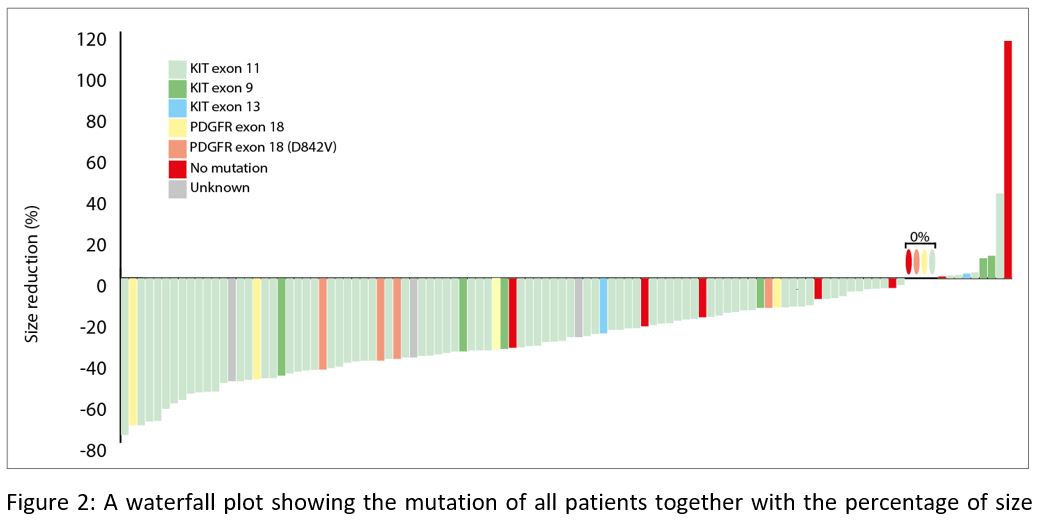 120
100
80
60
40
20
0
-20
-40
-60
-80

Size reduction (%)

KIT exon 11
KIT exon 9
KIT exon 13
PDGFR exon 18
PDGFR exon 18 (D842V)
No mutation
Unknown

0%

Figure 2: A waterfall plot showing the mutation of all patients together with the percentage of size